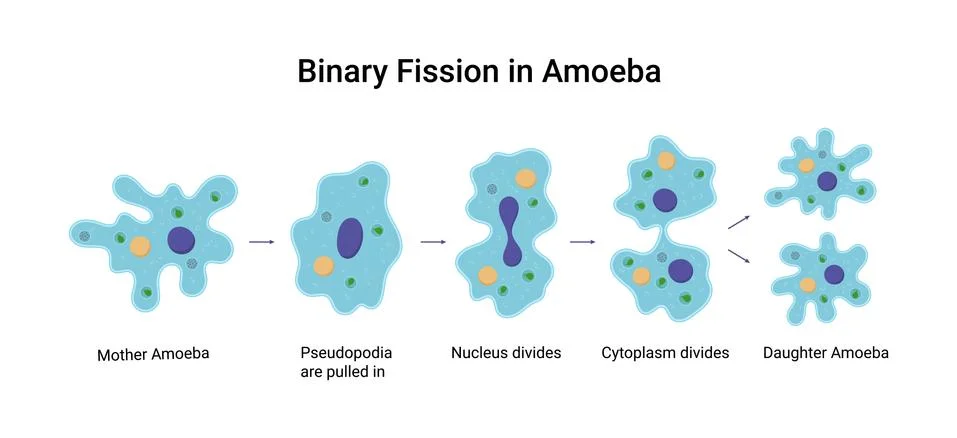 Binary Fission in Amoeba

Mother Amoeba

Pseudopodia are pulled in

Nucleus divides

Cytoplasm divides

Daughter Amoeba